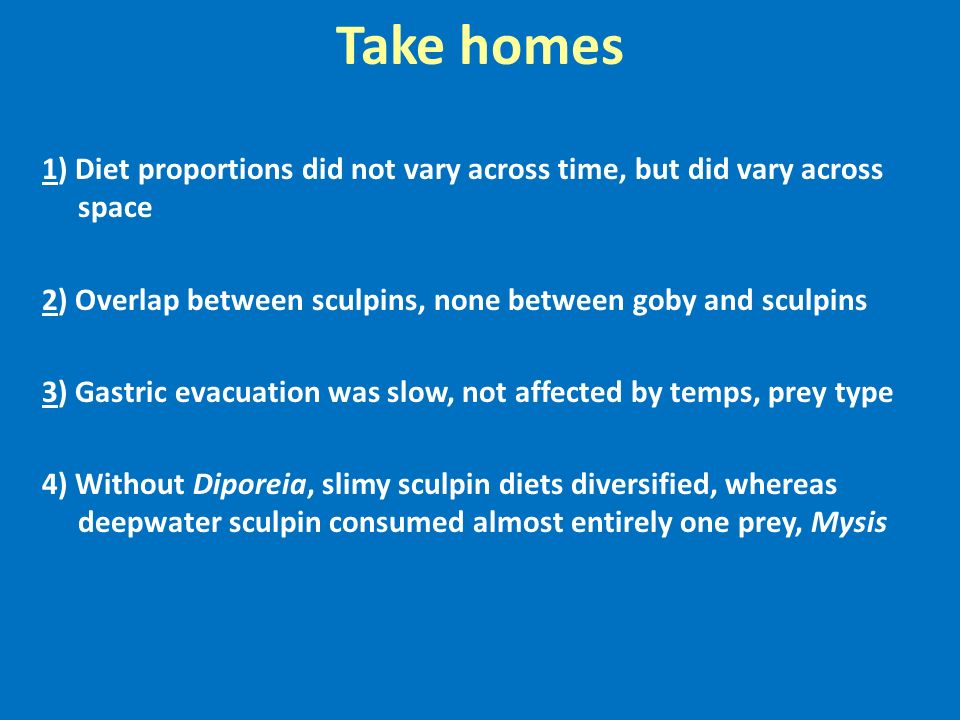 Take homes

1) Diet proportions did not vary across time, but did vary across space

2) Overlap between sculpins, none between goby and sculpins

3) Gastric evacuation was slow, not affected by temps, prey type

4) Without Diporeia, slimy sculpin diets diversified, whereas deepwater sculpin consumed almost entirely one prey, Mysis